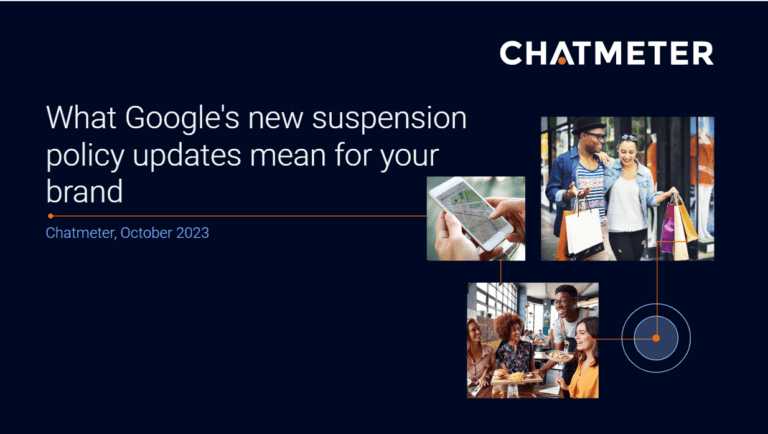 CHATMETER

What Google's new suspension policy updates mean for your brand

Chatmeter, October 2023